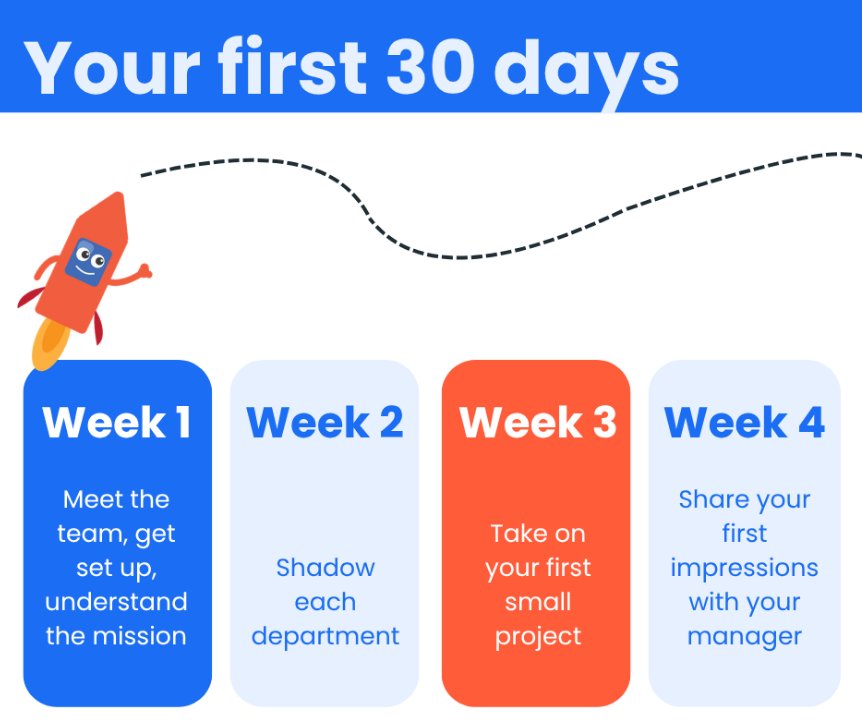 Your first 30 days

Week 1

Meet the team, get set up, understand the mission

Week 2

Shadow each department

Week 3

Take on your first small project

Week 4

Share your first impressions with your manager